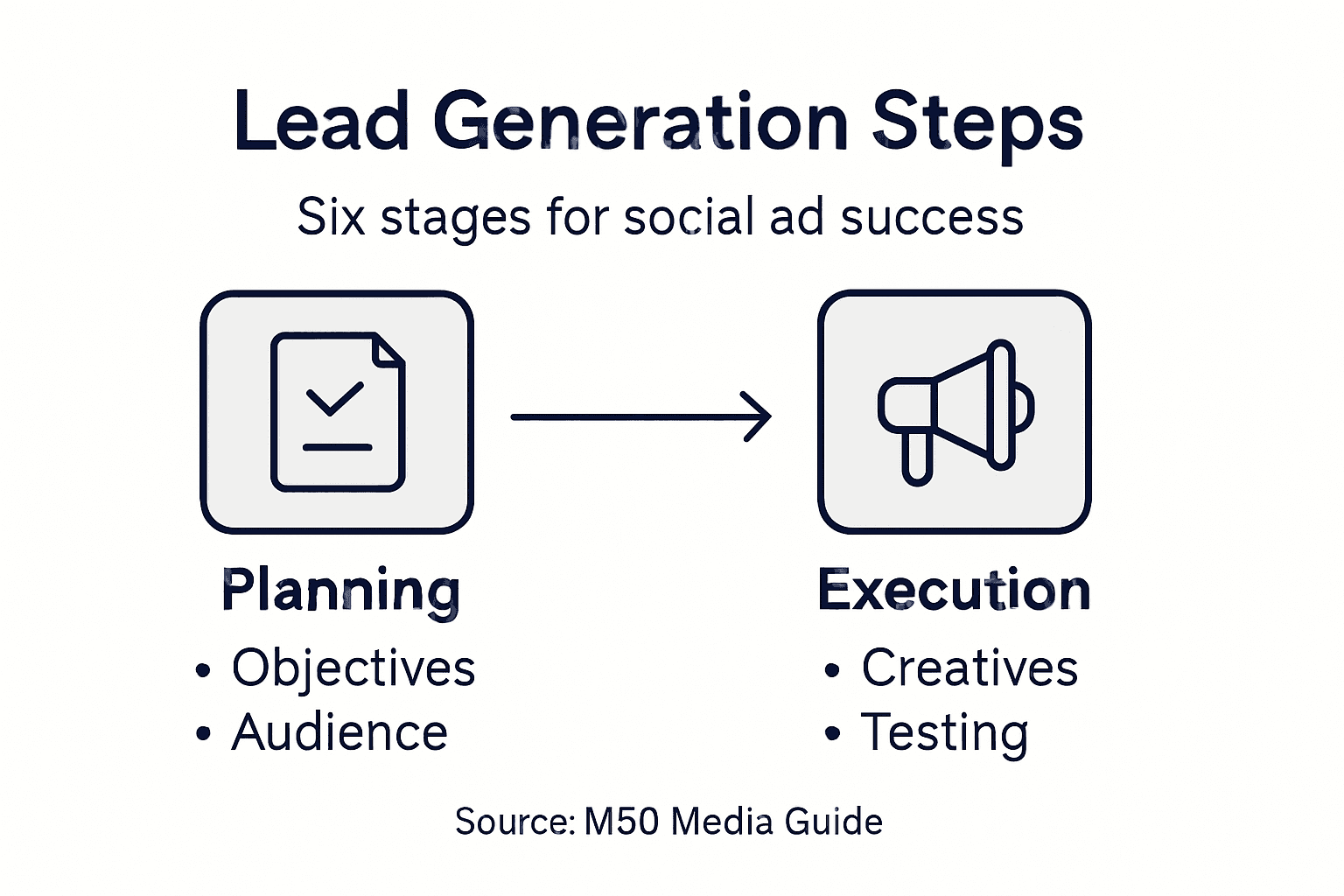 Lead Generation Steps

Six stages for social ad success

Planning

• Objectives
• Audience

Execution

• Creatives
• Testing

Source: M50 Media Guide